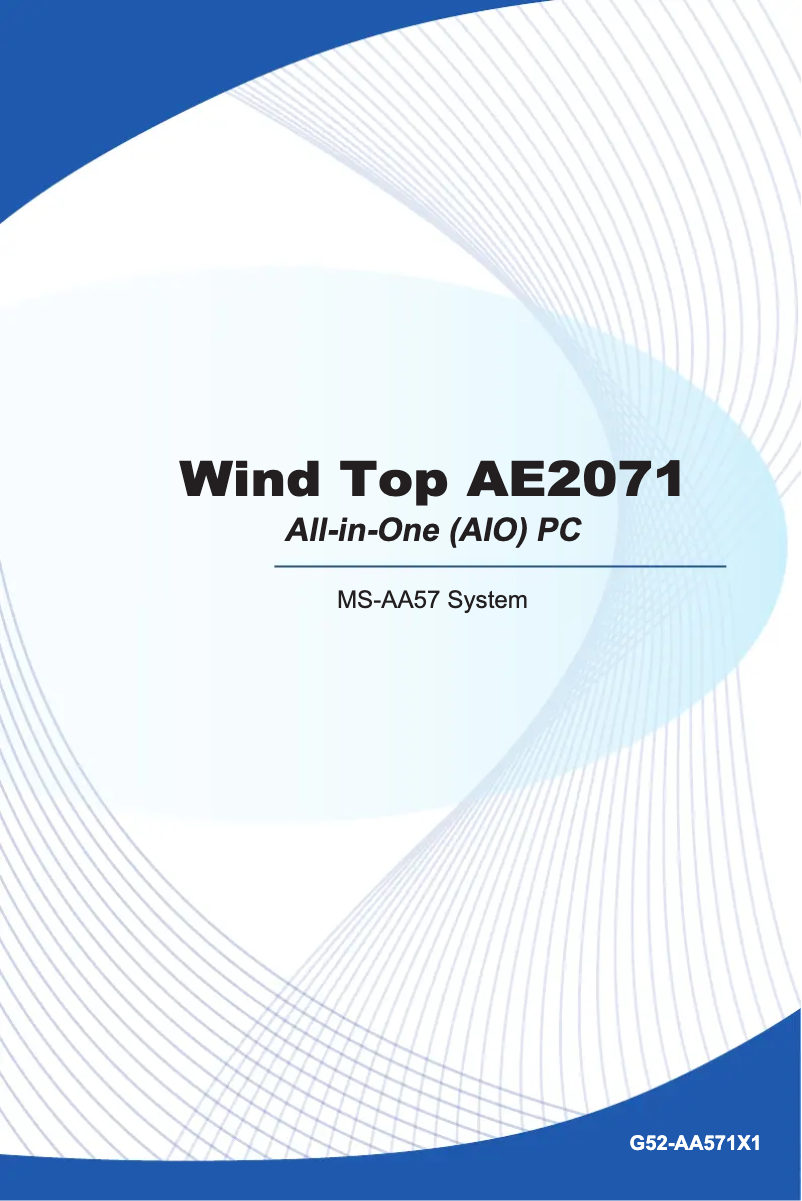 Wind Top AE2071

All-in-One (AIO) PC

MS-AA57 System

G52-AA571X1